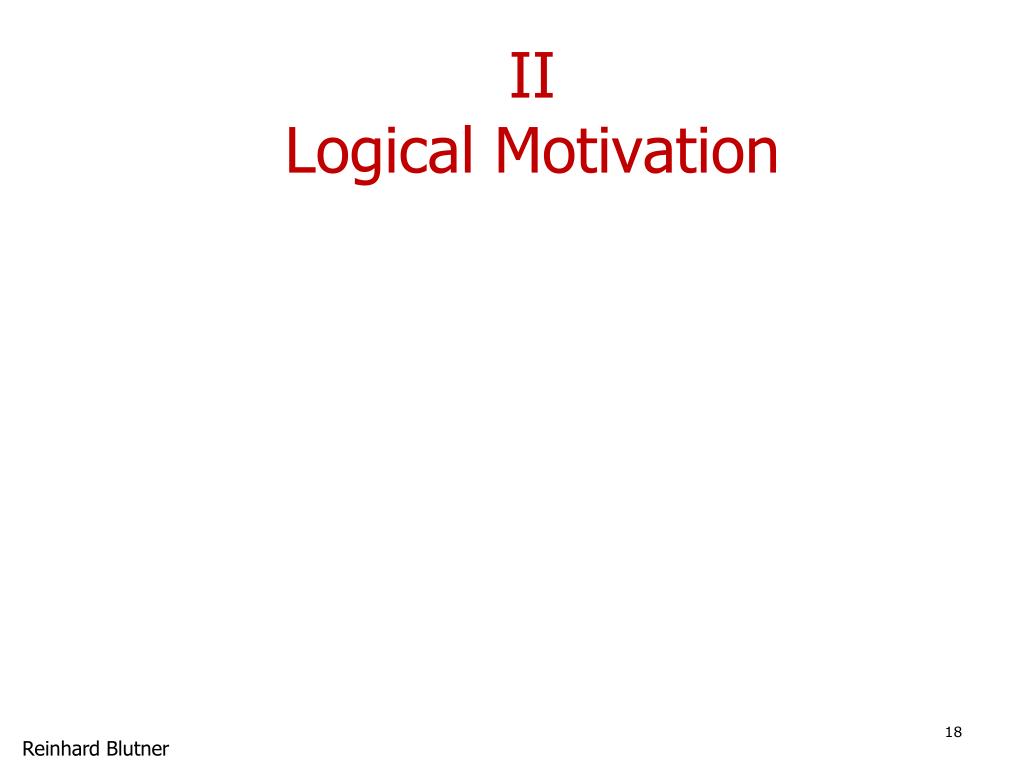 II
Logical Motivation

18

Reinhard Blutner